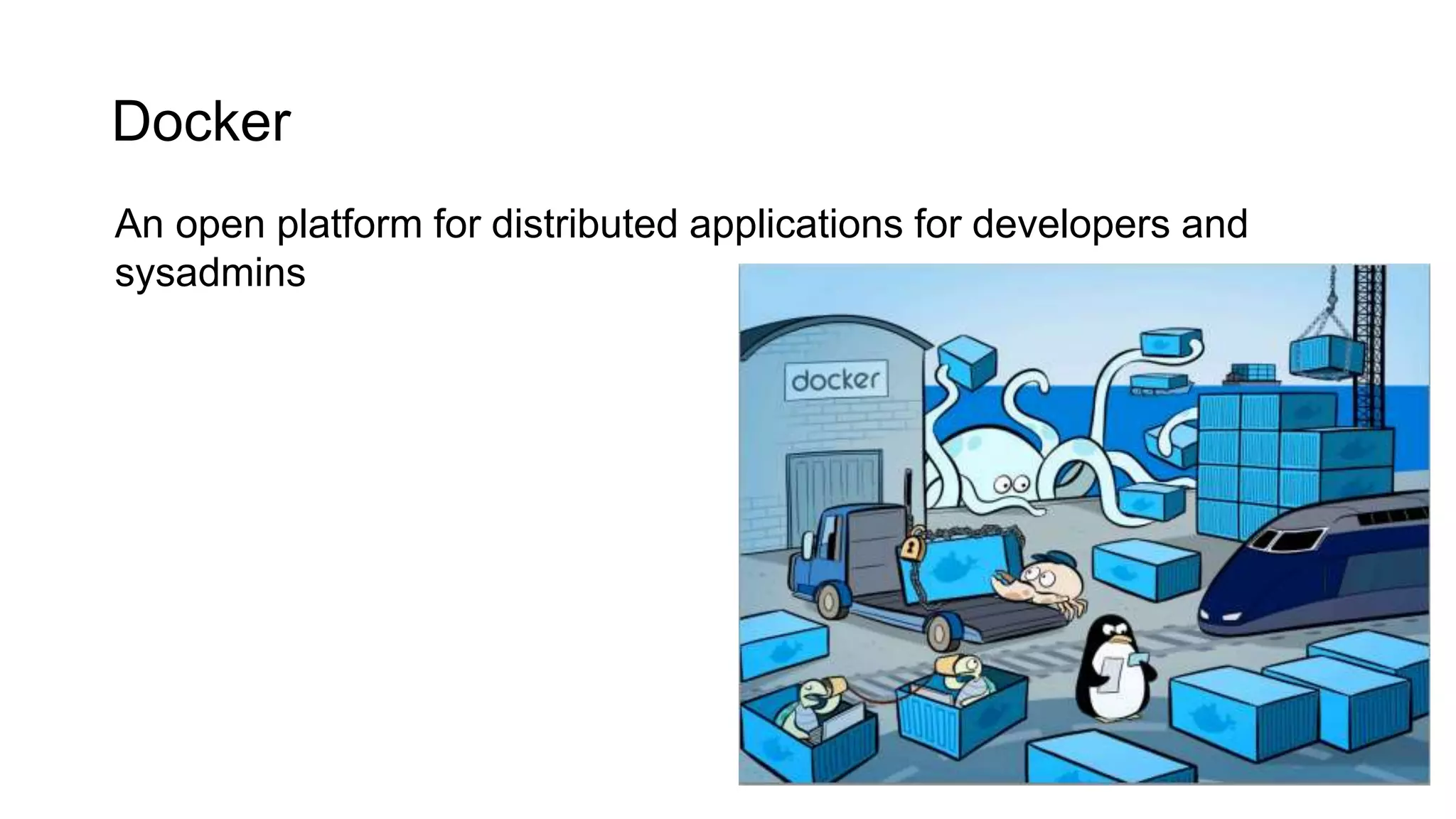 Docker

An open platform for distributed applications for developers and sysadmins

docker